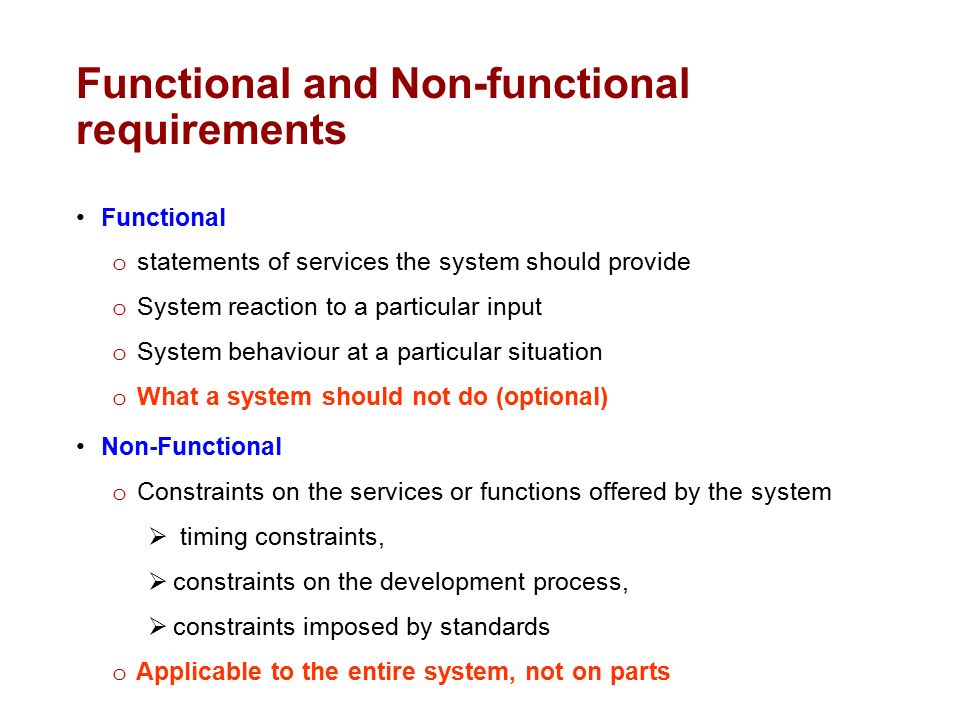 Functional and Non-functional requirements

• Functional

o statements of services the system should provide

o System reaction to a particular input

o System behaviour at a particular situation

o What a system should not do (optional)

• Non-Functional

o Constraints on the services or functions offered by the system

➢ timing constraints,

➢ constraints on the development process,

➢ constraints imposed by standards

o Applicable to the entire system, not on parts